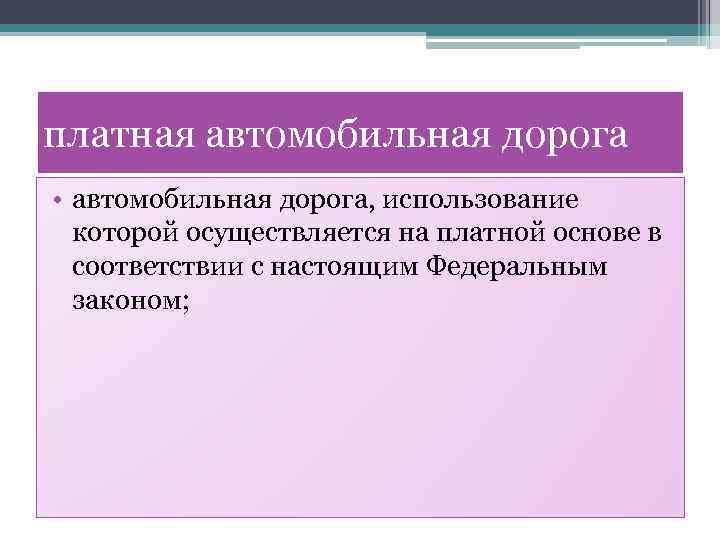 платная автомобильная дорога

• автомобильная дорога, использование которой осуществляется на платной основе в соответствии с настоящим Федеральным законом;